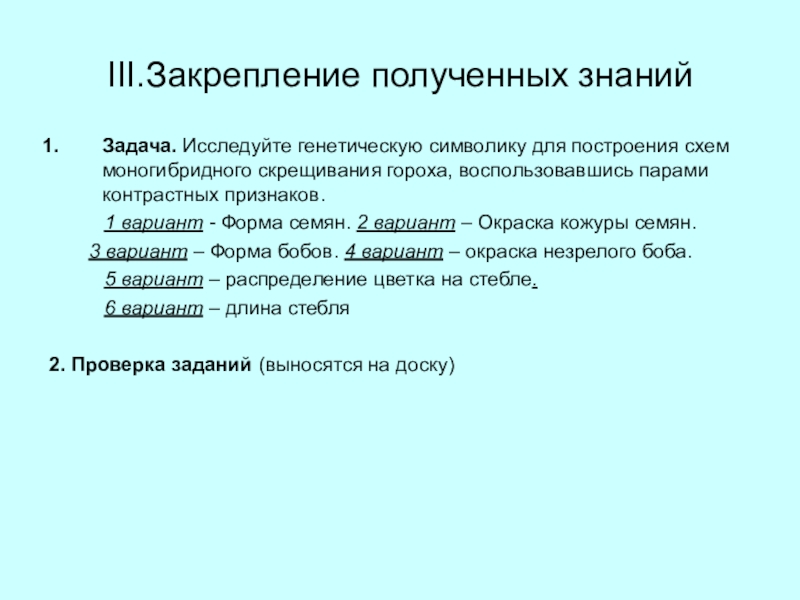 III.Закрепление полученных знаний

1. Задача. Исследуйте генетическую символику для построения схем моногибридного скрещивания гороха, воспользовавшись парами контрастных признаков.

1 вариант - Форма семян. 2 вариант – Окраска кожуры семян.

3 вариант – Форма бобов. 4 вариант – окраска незрелого боба.

5 вариант – распределение цветка на стебле.

6 вариант – длина стебля

2. Проверка заданий (выносятся на доску)